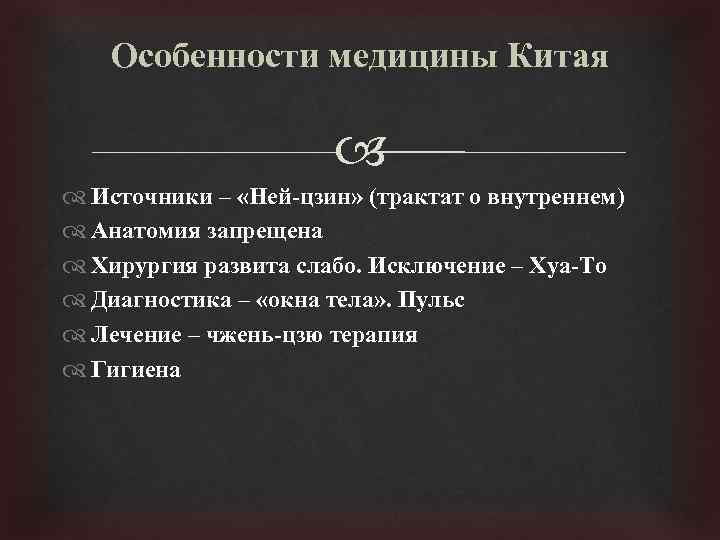 Особенности медицины Китая

Источники – «Ней-цзин» (трактат о внутреннем)
Анатомия запрещена
Хирургия развита слабо. Исключение – Хуа-То
Диагностика – «окна тела». Пульс
Лечение – чжень-цзю терапия
Гигиена